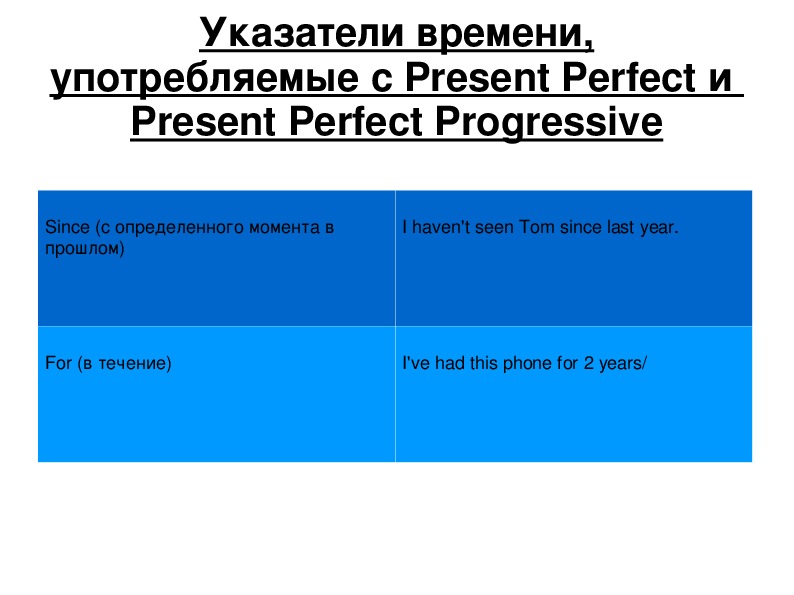 Указатели времени, употребляемые с Present Perfect и Present Perfect Progressive

| Since (с определенного момента в прошлом) | I haven't seen Tom since last year. |
|---|---|
| For (в течение) | I've had this phone for 2 years/ |